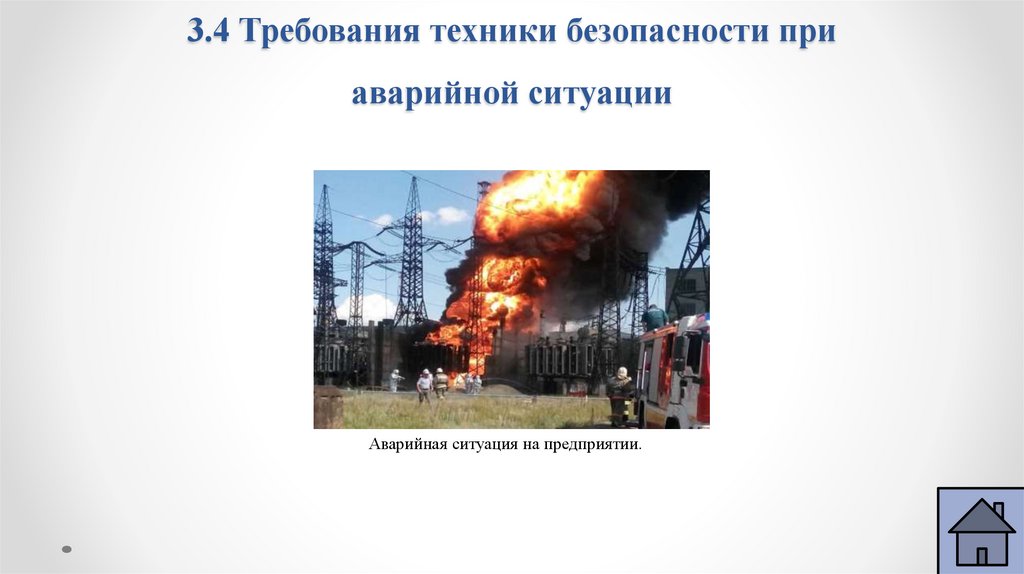 3.4 Требования техники безопасности при аварийной ситуации

Аварийная ситуация на предприятии.